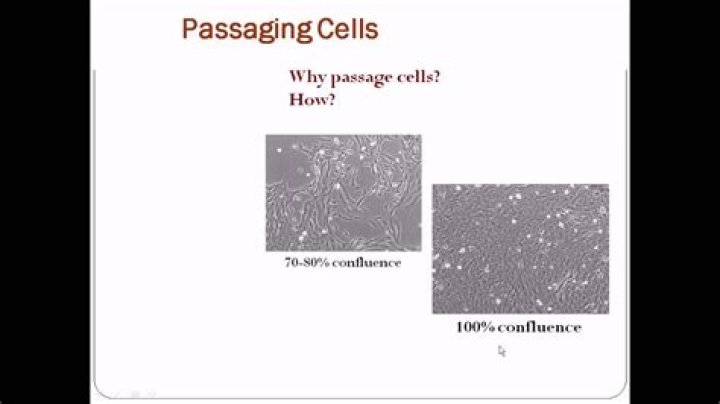 Passaging Cells

Why passage cells?
How?

70-80% confluence

100% confluence